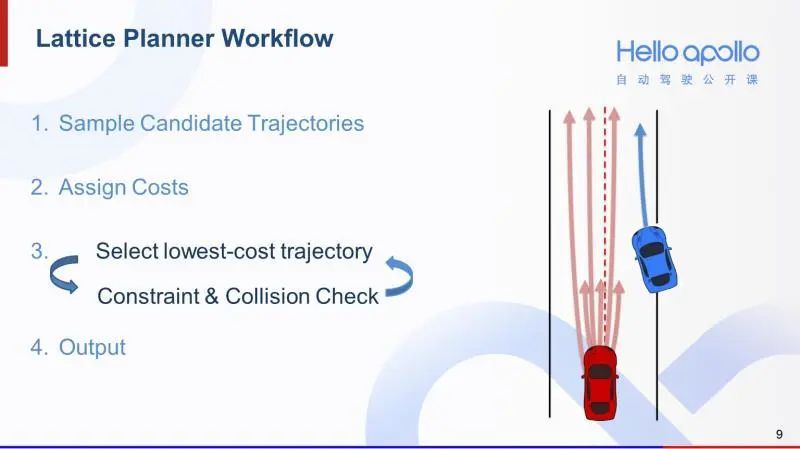 Lattice Planner Workflow

Hello apollo
自动驾驶公开课

1. Sample Candidate Trajectories

2. Assign Costs

3. Select lowest-cost trajectory

Constraint & Collision Check

4. Output

9